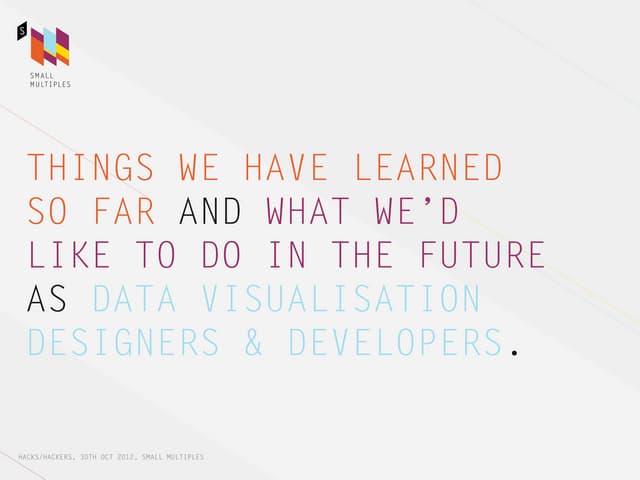 S

SMALL MULTIPLES

THINGS WE HAVE LEARNED SO FAR AND WHAT WE'D LIKE TO DO IN THE FUTURE AS DATA VISUALISATION DESIGNERS & DEVELOPERS.

HACKS/HACKERS, 30TH OCT 2012, SMALL MULTIPLES